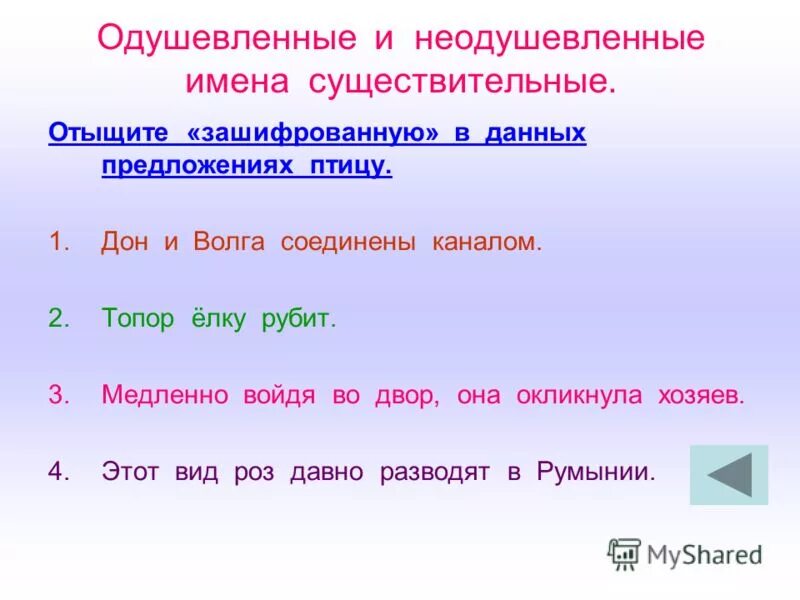 Одушевленные и неодушевленные имена существительные.

Отыщите «зашифрованную» в данных предложениях птицу.

1. Дон и Волга соединены каналом.

2. Топор ёлку рубит.

3. Медленно войдя во двор, она окликнула хозяев.

4. Этот вид роз давно разводят в Румынии.

MyShared